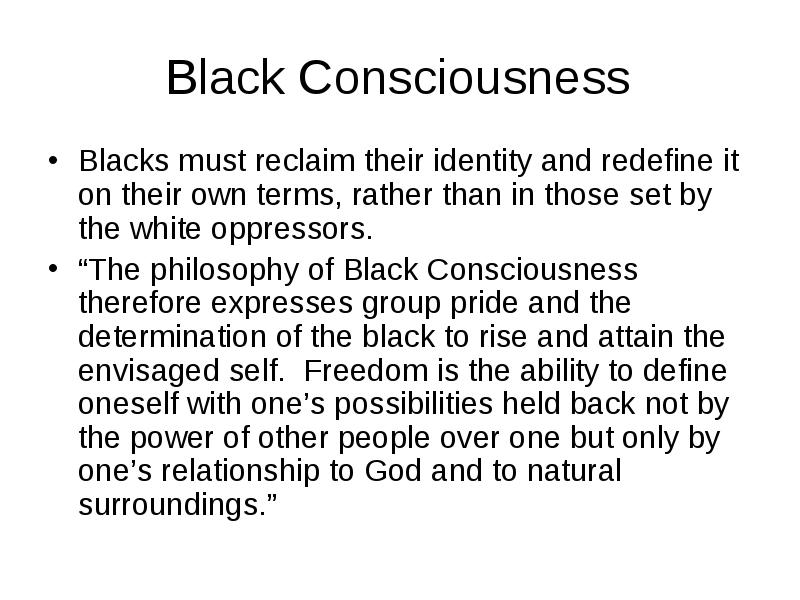 Black Consciousness

• Blacks must reclaim their identity and redefine it on their own terms, rather than in those set by the white oppressors.

• “The philosophy of Black Consciousness therefore expresses group pride and the determination of the black to rise and attain the envisaged self. Freedom is the ability to define oneself with one’s possibilities held back not by the power of other people over one but only by one’s relationship to God and to natural surroundings.”